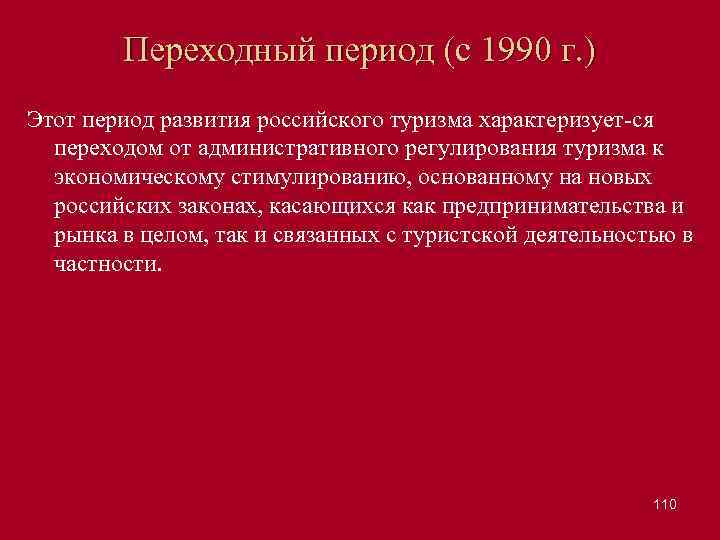 Переходный период (с 1990 г.)

Этот период развития российского туризма характеризует-ся переходом от административного регулирования туризма к экономическому стимулированию, основанному на новых российских законах, касающихся как предпринимательства и рынка в целом, так и связанных с туристской деятельностью в частности.

110